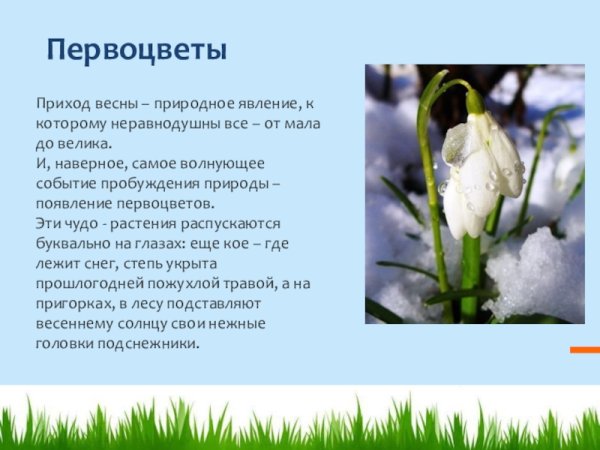 Первоцветы

Приход весны – природное явление, к которому неравнодушны все – от мала до велика.
И, наверное, самое волнующее событие пробуждения природы – появление первоцветов.
Эти чудо - растения распускаются буквально на глазах: еще кое – где лежит снег, степь укрыта прошлогодней пожухлой травой, а на пригорках, в лесу подставляют весеннему солнцу свои нежные головки подснежники.